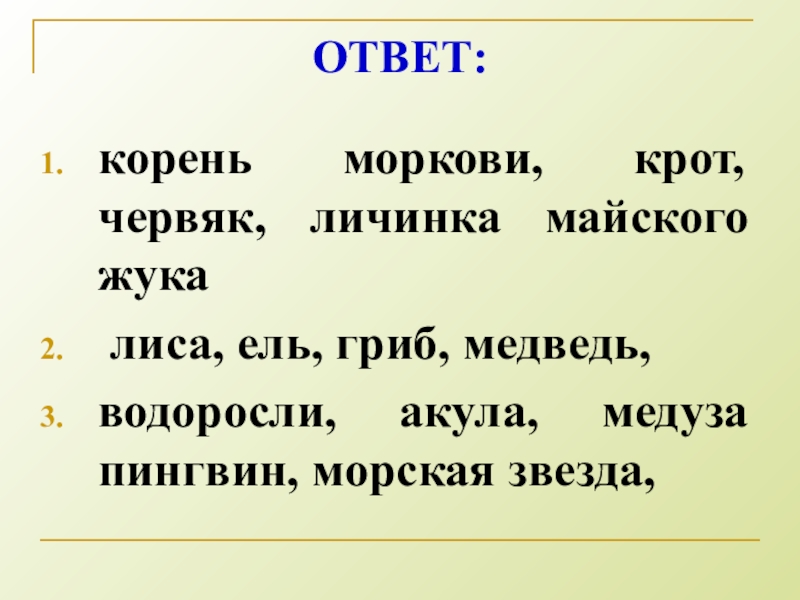 ОТВЕТ:

1. корень моркови, крот, червяк, личинка майского жука
2. лиса, ель, гриб, медведь,
3. водоросли, акула, медуза пингвин, морская звезда,